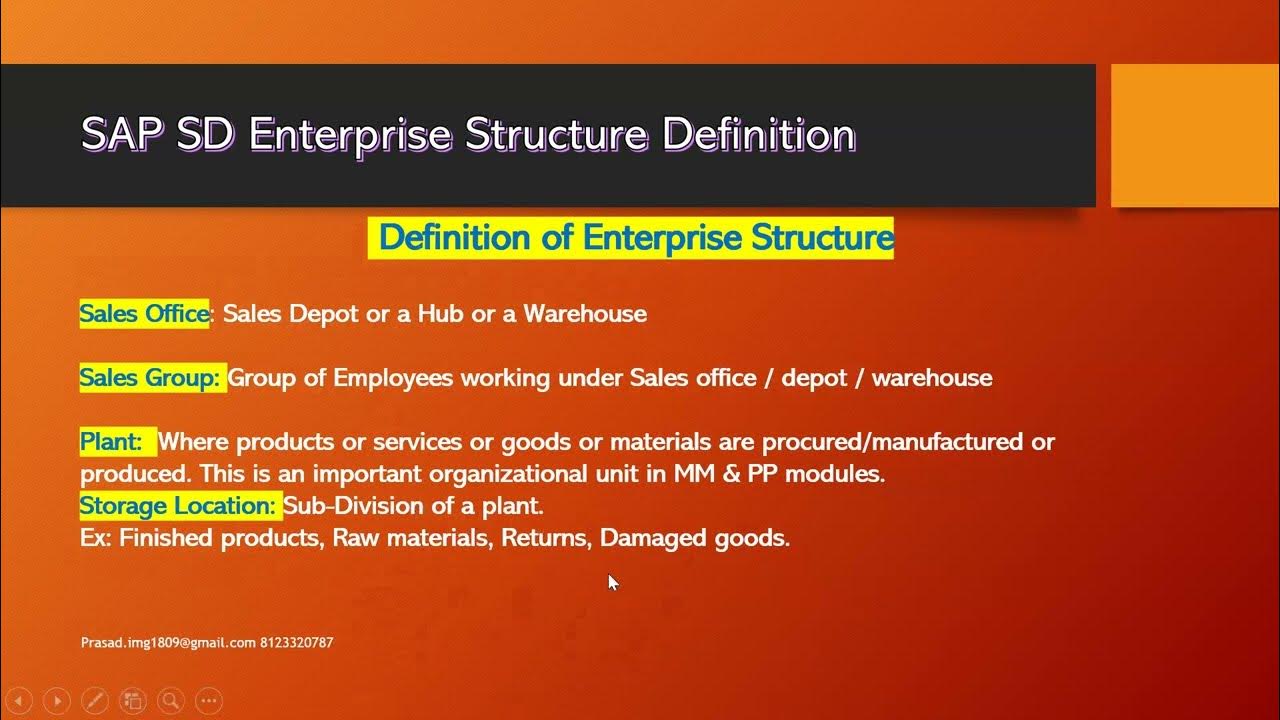 SAP SD Enterprise Structure Definition

Definition of Enterprise Structure

Sales Office: Sales Depot or a Hub or a Warehouse

Sales Group: Group of Employees working under Sales office / depot / warehouse

Plant: Where products or services or goods or materials are procured/manufactured or produced. This is an important organizational unit in MM & PP modules.
Storage Location: Sub-Division of a plant.
Ex: Finished products, Raw materials, Returns, Damaged goods.

Prasad.img1809@gmail.com 8123320787